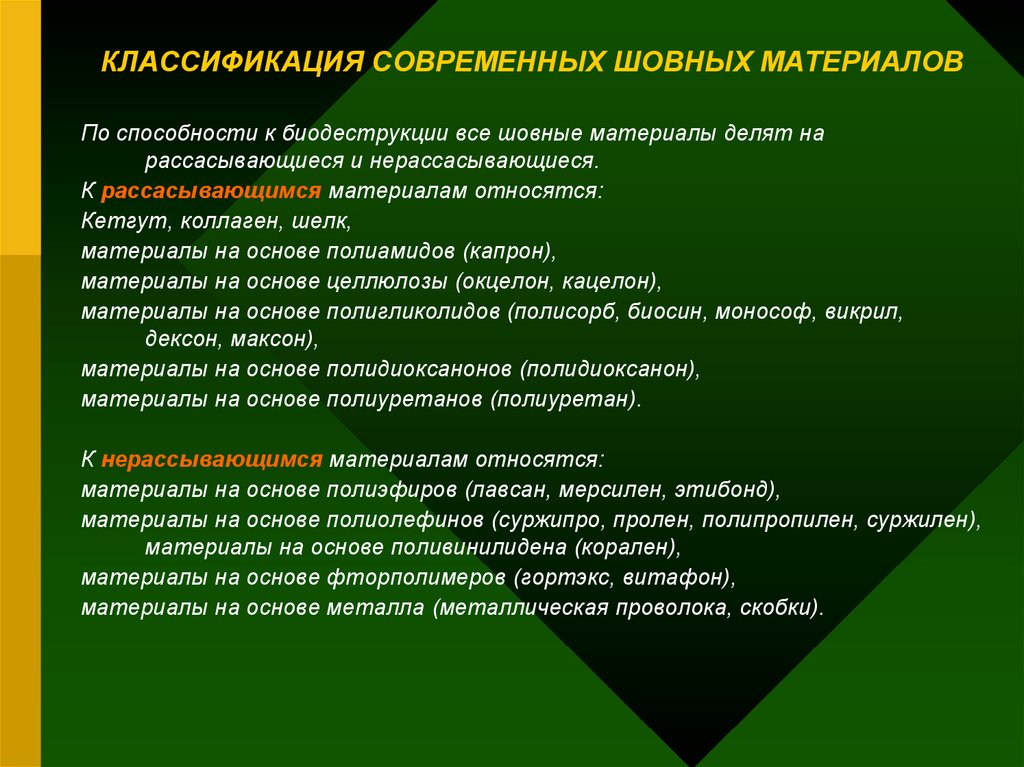 КЛАССИФИКАЦИЯ СОВРЕМЕННЫХ ШОВНЫХ МАТЕРИАЛОВ

По способности к биодеструкции все шовные материалы делят на рассасывающиеся и нерассасывающиеся.
К рассасывающимся материалам относятся:
Кетгут, коллаген, шелк,
материалы на основе полиамидов (капрон),
материалы на основе целлюлозы (окцелон, кацелон),
материалы на основе полигликолидов (полисорб, биосин, монософ, викрил, дексон, максон),
материалы на основе полидиоксанонов (полидиоксанон),
материалы на основе полиуретанов (полиуретан).

К нерассывающимся материалам относятся:
материалы на основе полиэфиров (лавсан, мерсилен, этибонд),
материалы на основе полиолефинов (суржипро, пролен, полипропилен, суржилен), материалы на основе поливинилидена (корален),
материалы на основе фторполимеров (гортэкс, витафон),
материалы на основе металла (металлическая проволока, скобки).